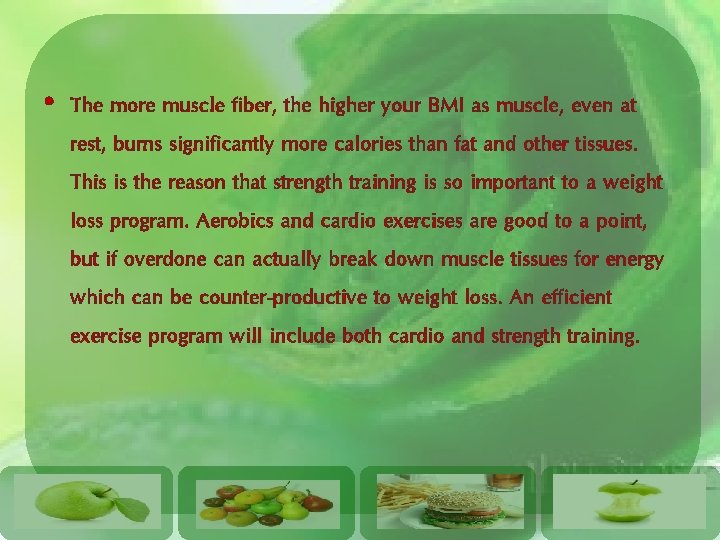 • The more muscle fiber, the higher your BMI as muscle, even at rest, burns significantly more calories than fat and other tissues. This is the reason that strength training is so important to a weight loss program. Aerobics and cardio exercises are good to a point, but if overdone can actually break down muscle tissues for energy which can be counter-productive to weight loss. An efficient exercise program will include both cardio and strength training.